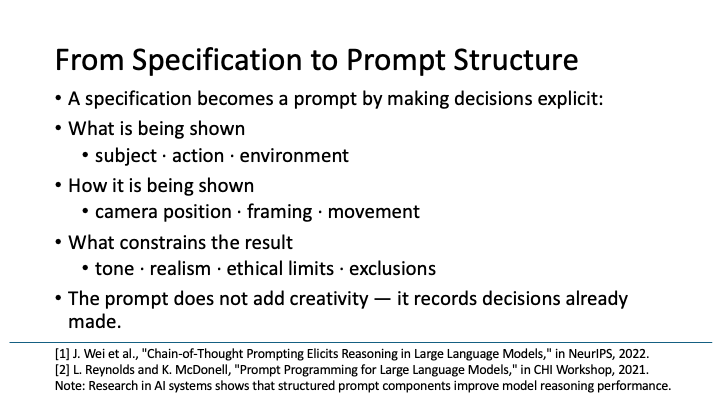 From Specification to Prompt Structure

• A specification becomes a prompt by making decisions explicit:
• What is being shown
  • subject · action · environment
• How it is being shown
  • camera position · framing · movement
• What constrains the result
  • tone · realism · ethical limits · exclusions
• The prompt does not add creativity — it records decisions already made.

[1] J. Wei et al., "Chain-of-Thought Prompting Elicits Reasoning in Large Language Models," in NeurIPS, 2022.
[2] L. Reynolds and K. McDonell, "Prompt Programming for Large Language Models," in CHI Workshop, 2021.
Note: Research in AI systems shows that structured prompt components improve model reasoning performance.